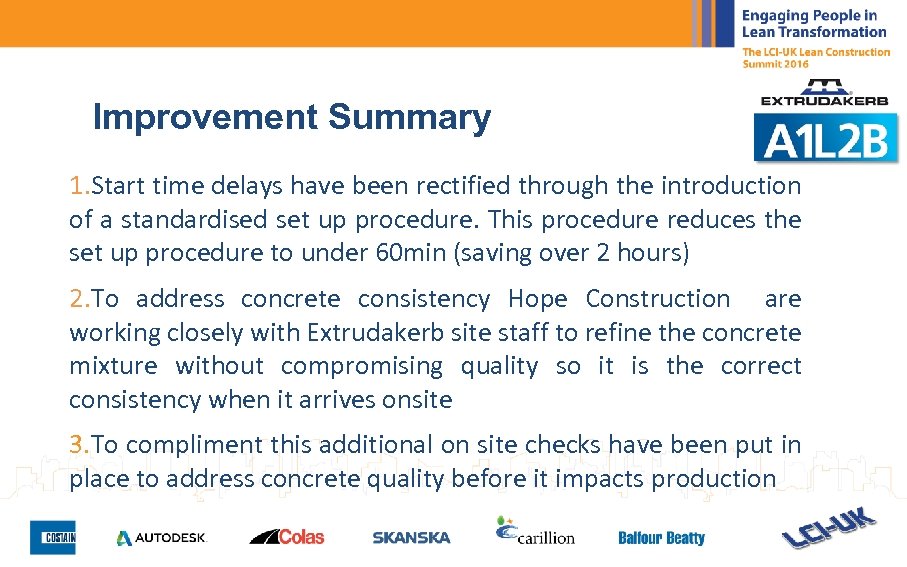 Engaging People in Lean Transformation

The LCI-UK Lean Construction Summit 2016

EXTRUDAKERB

A1L2B

Improvement Summary

1.Start time delays have been rectified through the introduction of a standardised set up procedure. This procedure reduces the set up procedure to under 60min (saving over 2 hours)

2.To address concrete consistency Hope Construction are working closely with Extrudakerb site staff to refine the concrete mixture without compromising quality so it is the correct consistency when it arrives onsite

3.To compliment this additional on site checks have been put in place to address concrete quality before it impacts production

COSTAIN AUTODESK Colas SKANSKA carillion Balfour Beatty LCI-UK